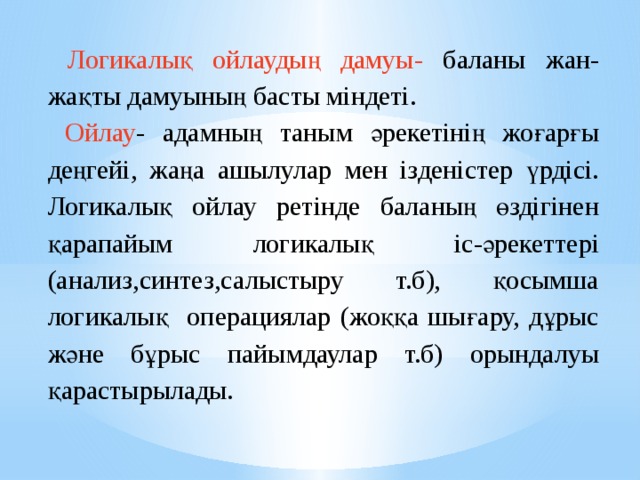 Логикалық ойлаудың дамуы- баланы жан-жақты дамуының басты міндеті.

Ойлау- адамның таным әрекетінің жоғарғы деңгейі, жаңа ашылулар мен ізденістер үрдісі. Логикалық ойлау ретінде баланың өздігінен қарапайым логикалық іс-әрекеттері (анализ,синтез,салыстыру т.б), қосымша логикалық операциялар (жоққа шығару, дұрыс және бұрыс пайымдаулар т.б) орындалуы қарастырылады.